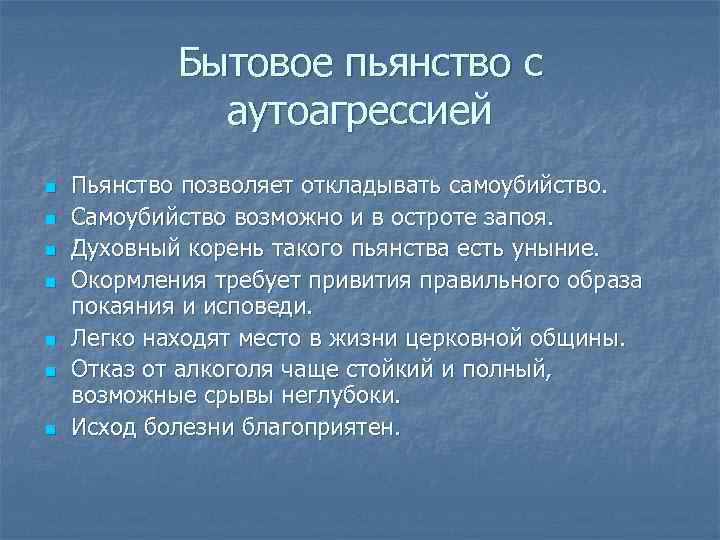 Бытовое пьянство с аутоагрессией

- Пьянство позволяет откладывать самоубийство.
- Самоубийство возможно и в остроте запоя.
- Духовный корень такого пьянства есть уныние.
- Окормления требует привития правильного образа покаяния и исповеди.
- Легко находят место в жизни церковной общины.
- Отказ от алкоголя чаще стойкий и полный, возможные срывы неглубоки.
- Исход болезни благоприятен.